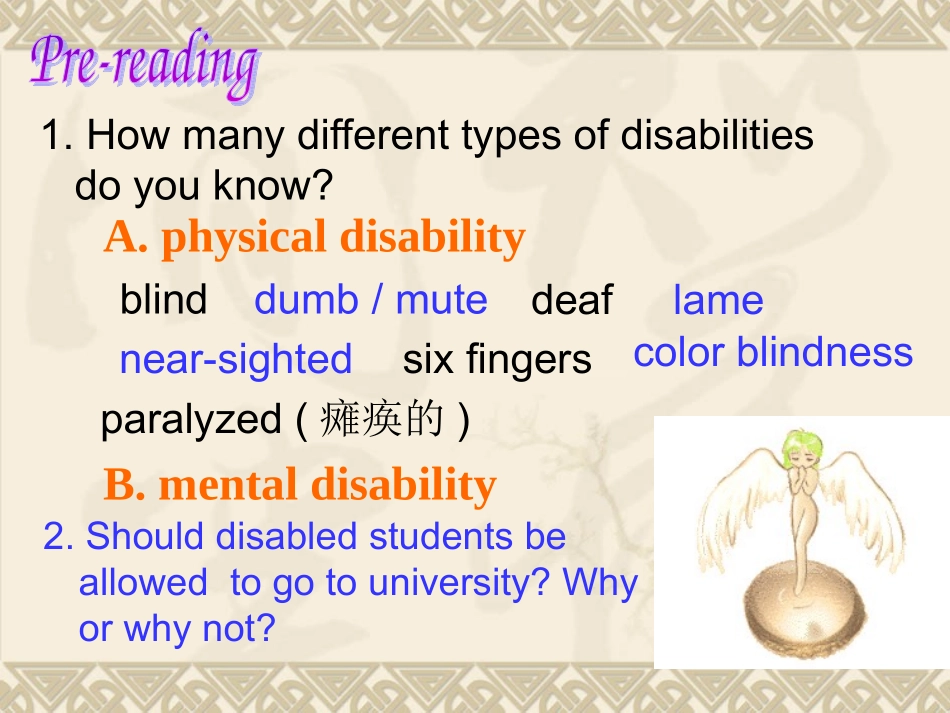 Pre-reading

1. How many different types of disabilities do you know?

A. physical disability

blind dumb / mute deaf lame

near-sighted six fingers color blindness

paralyzed ( 瘫痪的 )

B. mental disability

2. Should disabled students be allowed to go to university? Why or why not?